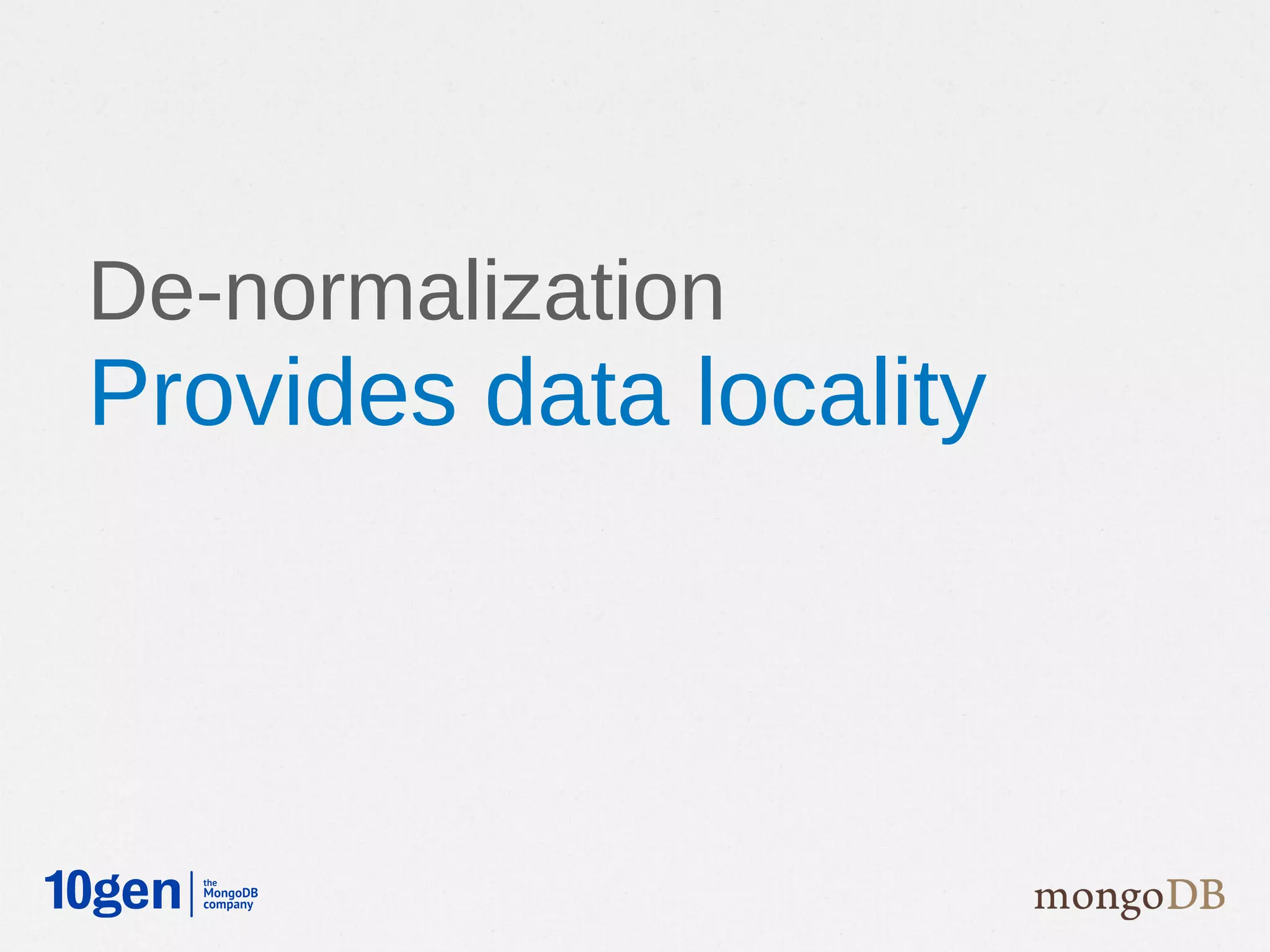 De-normalization
Provides data locality

10gen the MongoDB company

mongoDB